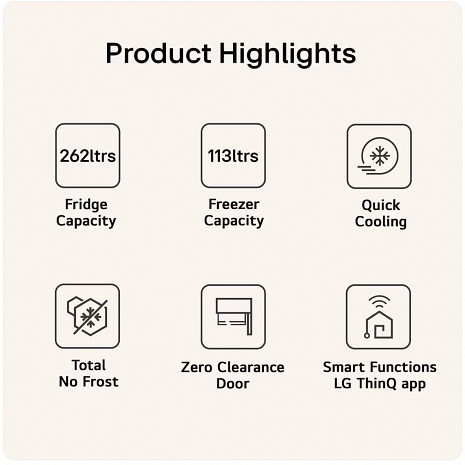 Product Highlights

262ltrs

Fridge Capacity

113ltrs

Freezer Capacity

Quick Cooling

Total No Frost

Zero Clearance Door

Smart Functions LG ThinQ app